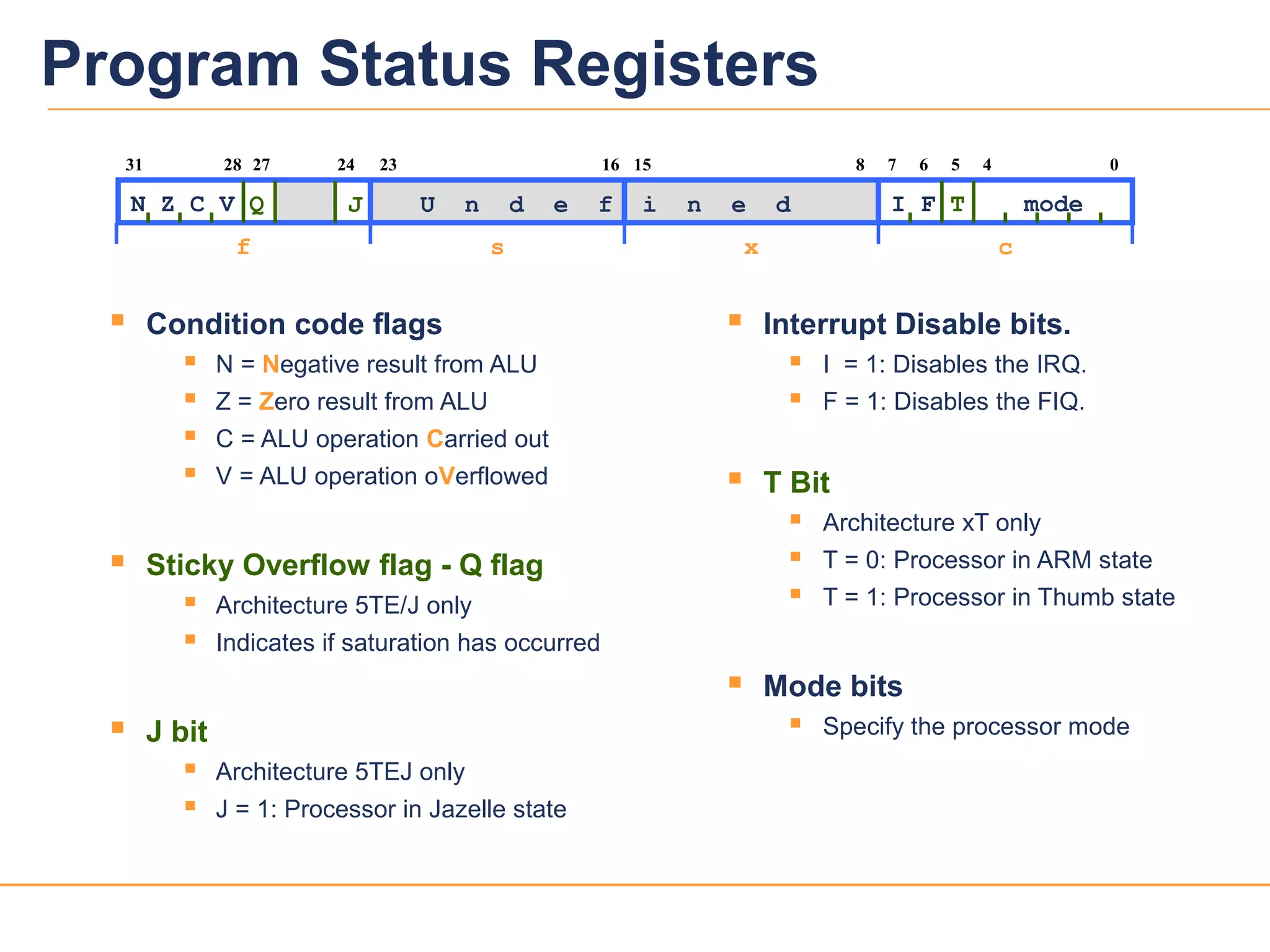 Program Status Registers

31 28 27 24 23 16 15 8 7 6 5 4 0

N Z C V Q J U n d e f i n e d I F T mode

f s x c

Condition code flags
N = Negative result from ALU
Z = Zero result from ALU
C = ALU operation Carried out
V = ALU operation oVerflowed

Sticky Overflow flag - Q flag
Architecture 5TE/J only
Indicates if saturation has occurred

J bit
Architecture 5TEJ only
J = 1: Processor in Jazelle state

Interrupt Disable bits.
I = 1: Disables the IRQ.
F = 1: Disables the FIQ.

T Bit
Architecture xT only
T = 0: Processor in ARM state
T = 1: Processor in Thumb state

Mode bits
Specify the processor mode